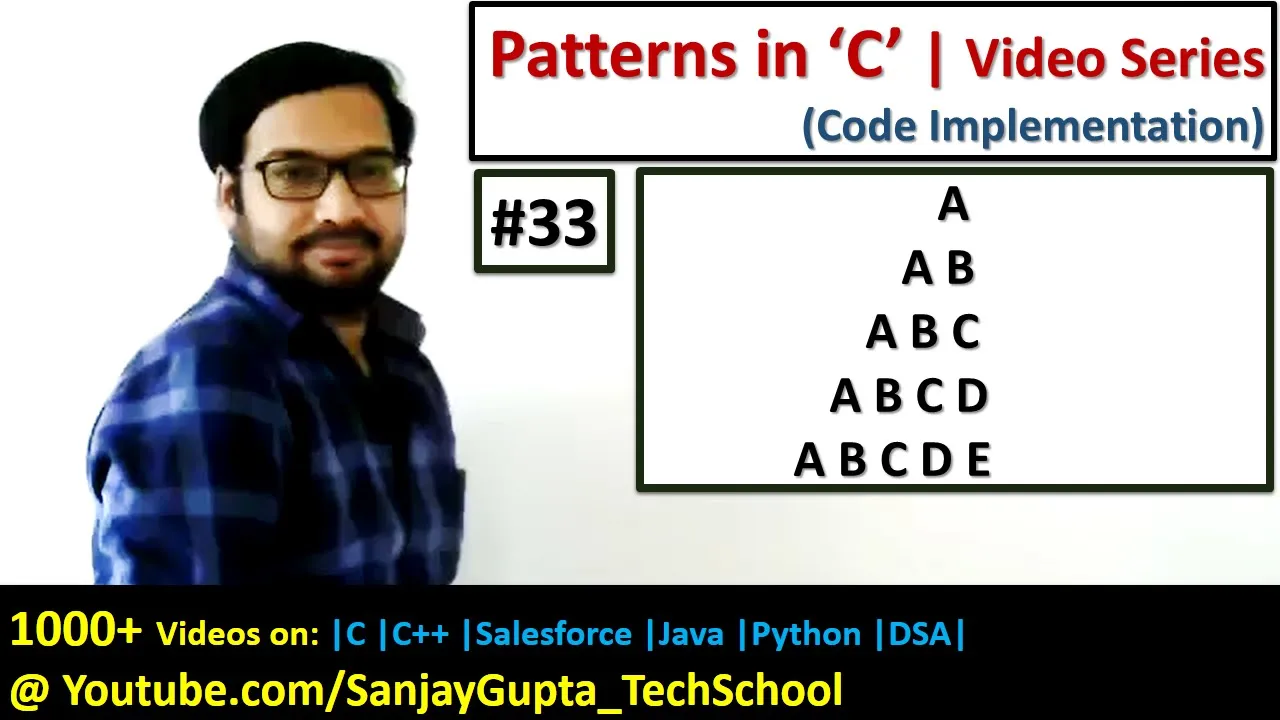 Patterns in ‘C’ | Video Series
(Code Implementation)

#33

A
A B
A B C
A B C D
A B C D E

1000+ Videos on: |C |C++ |Salesforce |Java |Python |DSA|
@ Youtube.com/SanjayGupta_TechSchool